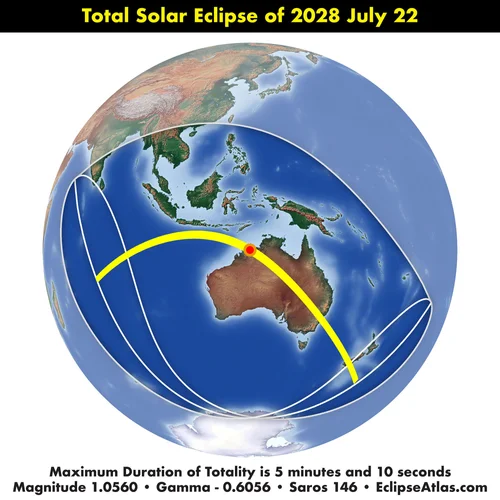 Total Solar Eclipse of 2028 July 22

Maximum Duration of Totality is 5 minutes and 10 seconds
Magnitude 1.0560 • Gamma - 0.6056 • Saros 146 • EclipseAtlas.com